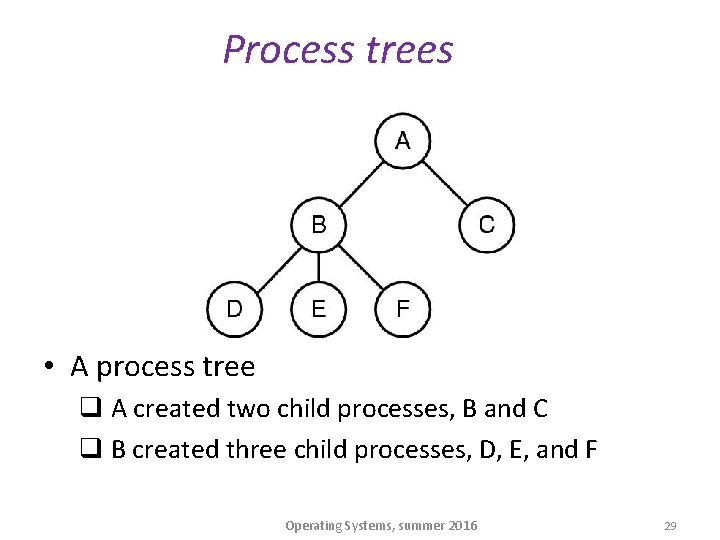 Process trees

A

B

C

D

E

F

• A process tree

❑ A created two child processes, B and C

❑ B created three child processes, D, E, and F

Operating Systems, summer 2016

29